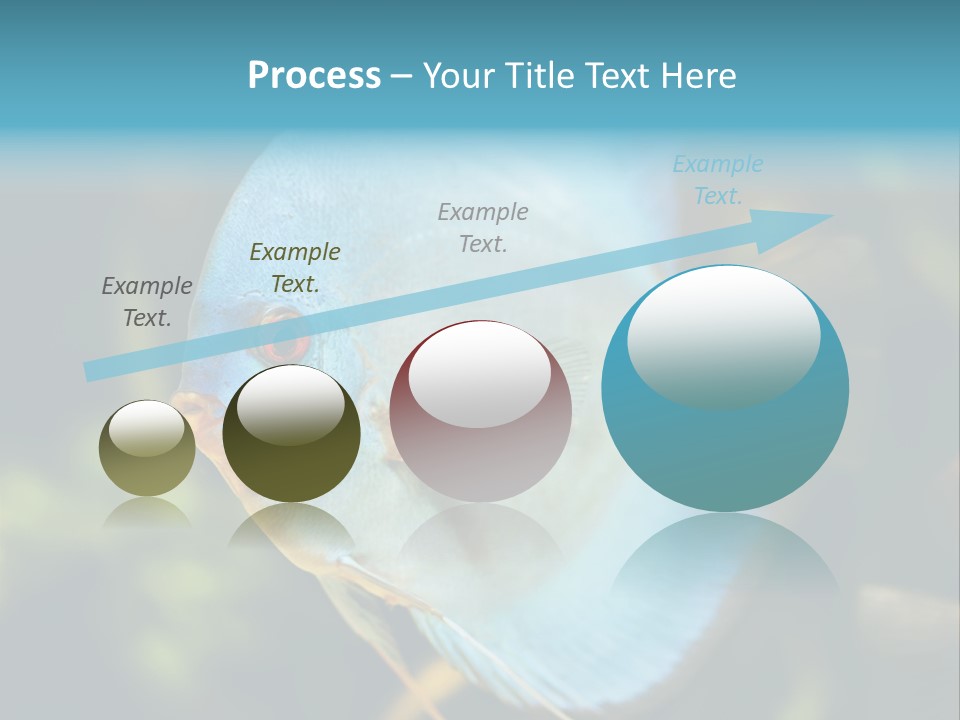 Process – Your Title Text Here

Example Text.

Example Text.

Example Text.

Example Text.